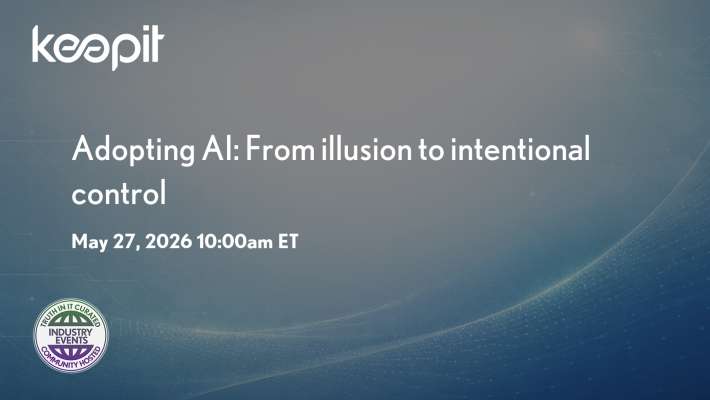 keepit

Adopting AI: From illusion to intentional control

May 27, 2026 10:00am ET

TRUTH IN IT CURATED
INDUSTRY EVENTS
COMMUNITY HOSTED